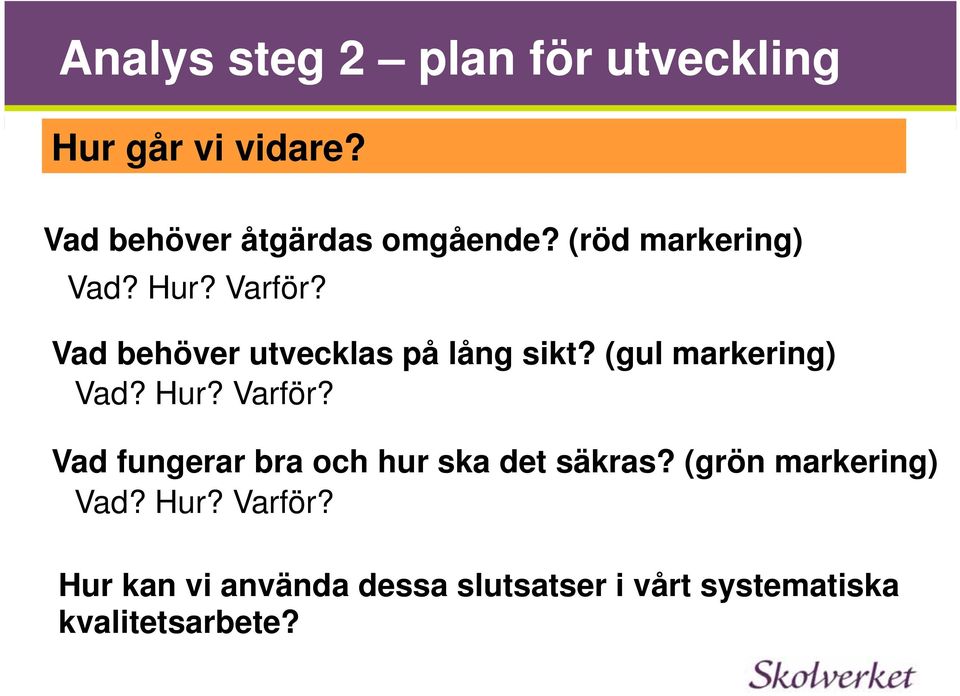 Analys steg 2 – plan för utveckling

Hur går vi vidare?

Vad behöver åtgärdas omgående? (röd markering)
Vad? Hur? Varför?

Vad behöver utvecklas på lång sikt? (gul markering)
Vad? Hur? Varför?

Vad fungerar bra och hur ska det säkras? (grön markering)
Vad? Hur? Varför?

Hur kan vi använda dessa slutsatser i vårt systematiska kvalitetsarbete?

Skolverket